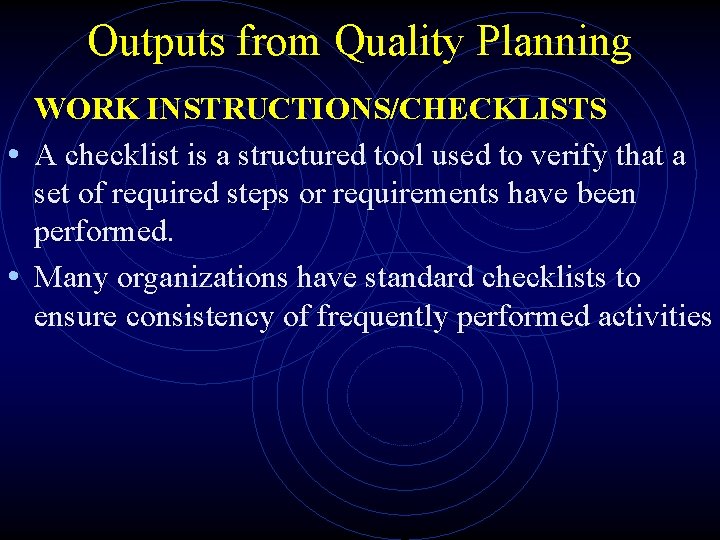 Outputs from Quality Planning

WORK INSTRUCTIONS/CHECKLISTS

• A checklist is a structured tool used to verify that a set of required steps or requirements have been performed.

• Many organizations have standard checklists to ensure consistency of frequently performed activities